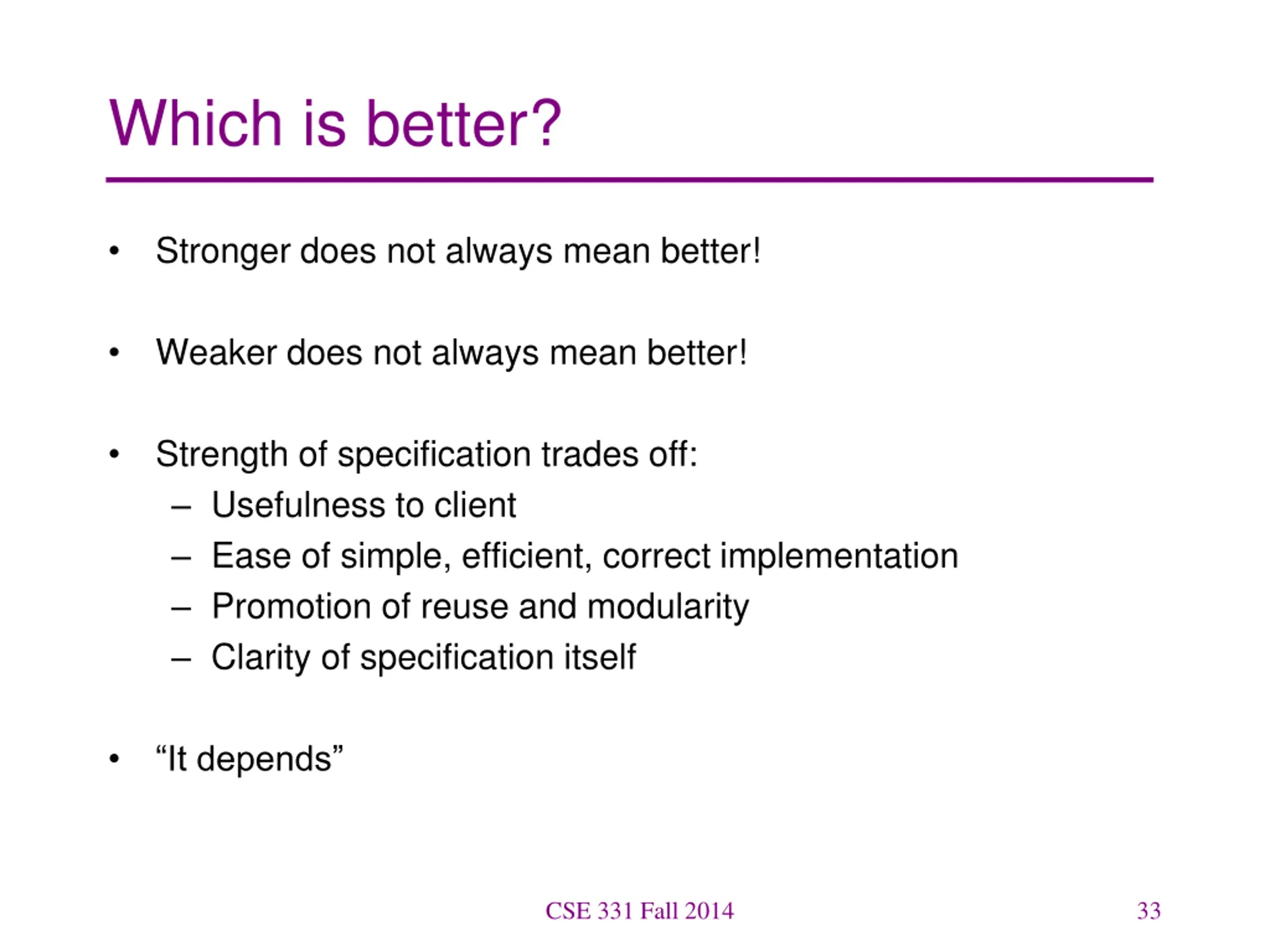 Which is better?

• Stronger does not always mean better!

• Weaker does not always mean better!

• Strength of specification trades off:
– Usefulness to client
– Ease of simple, efficient, correct implementation
– Promotion of reuse and modularity
– Clarity of specification itself

• “It depends”

CSE 331 Fall 2014

33